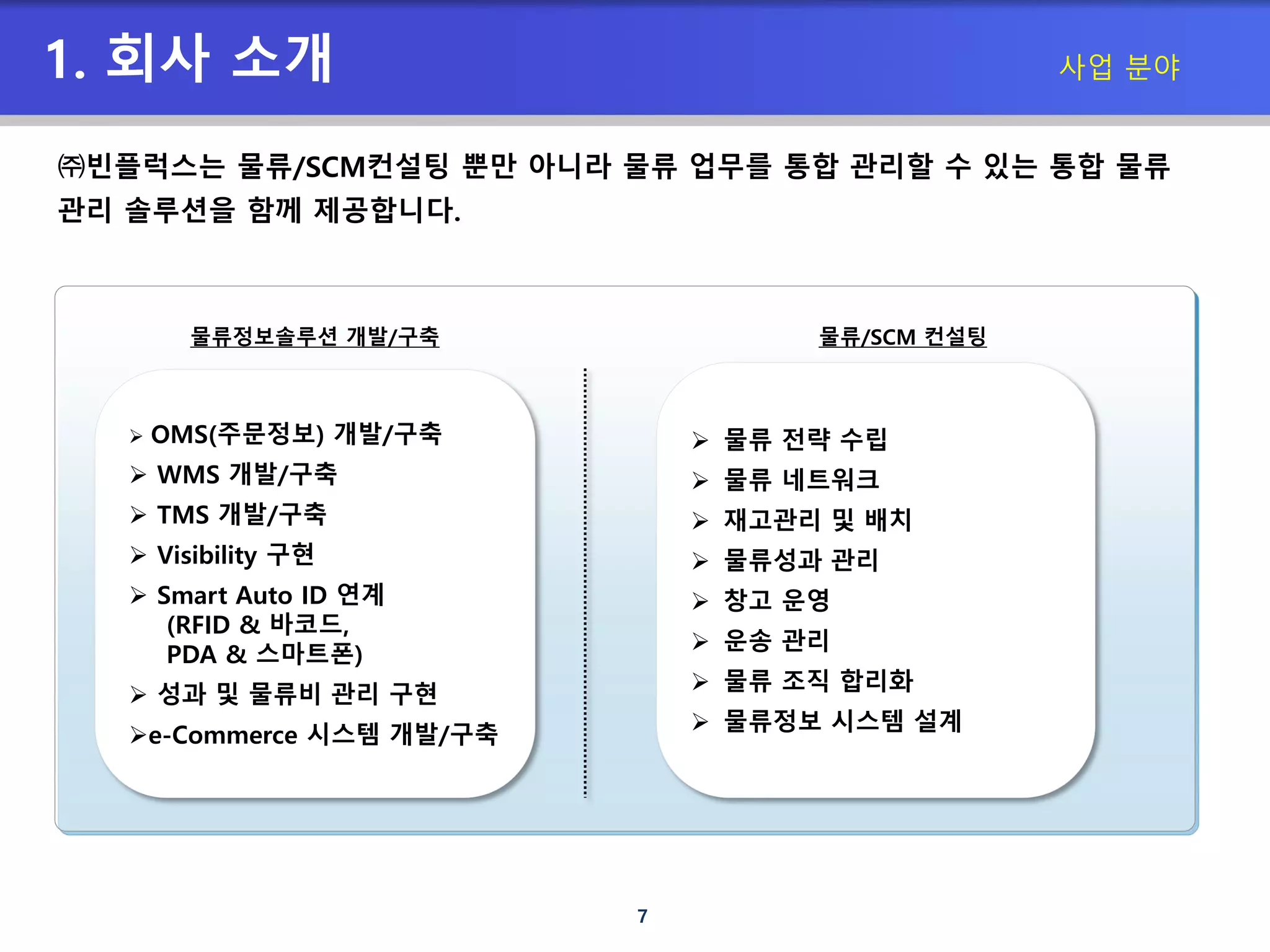 1. 회사 소개

사업 분야

㈜빈플럭스는 물류/SCM컨설팅 뿐만 아니라 물류 업무를 통합 관리할 수 있는 통합 물류 관리 솔루션을 함께 제공합니다.

물류정보솔루션 개발/구축

➢ OMS(주문정보) 개발/구축
➢ WMS 개발/구축
➢ TMS 개발/구축
➢ Visibility 구현
➢ Smart Auto ID 연계 (RFID & 바코드, PDA & 스마트폰)
➢ 성과 및 물류비 관리 구현
➢e-Commerce 시스템 개발/구축

물류/SCM 컨설팅

➢ 물류 전략 수립
➢ 물류 네트워크
➢ 재고관리 및 배치
➢ 물류성과 관리
➢ 창고 운영
➢ 운송 관리
➢ 물류 조직 합리화
➢ 물류정보 시스템 설계

7